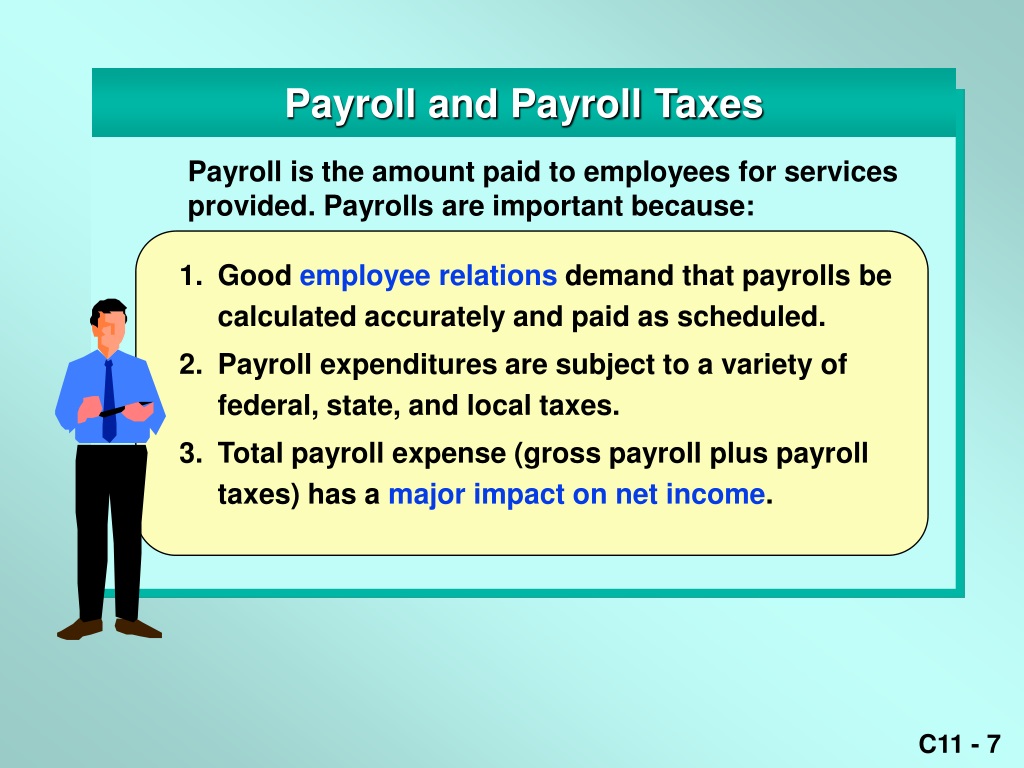 Payroll and Payroll Taxes

Payroll is the amount paid to employees for services provided. Payrolls are important because:

1. Good employee relations demand that payrolls be calculated accurately and paid as scheduled.
2. Payroll expenditures are subject to a variety of federal, state, and local taxes.
3. Total payroll expense (gross payroll plus payroll taxes) has a major impact on net income.

C11 - 7